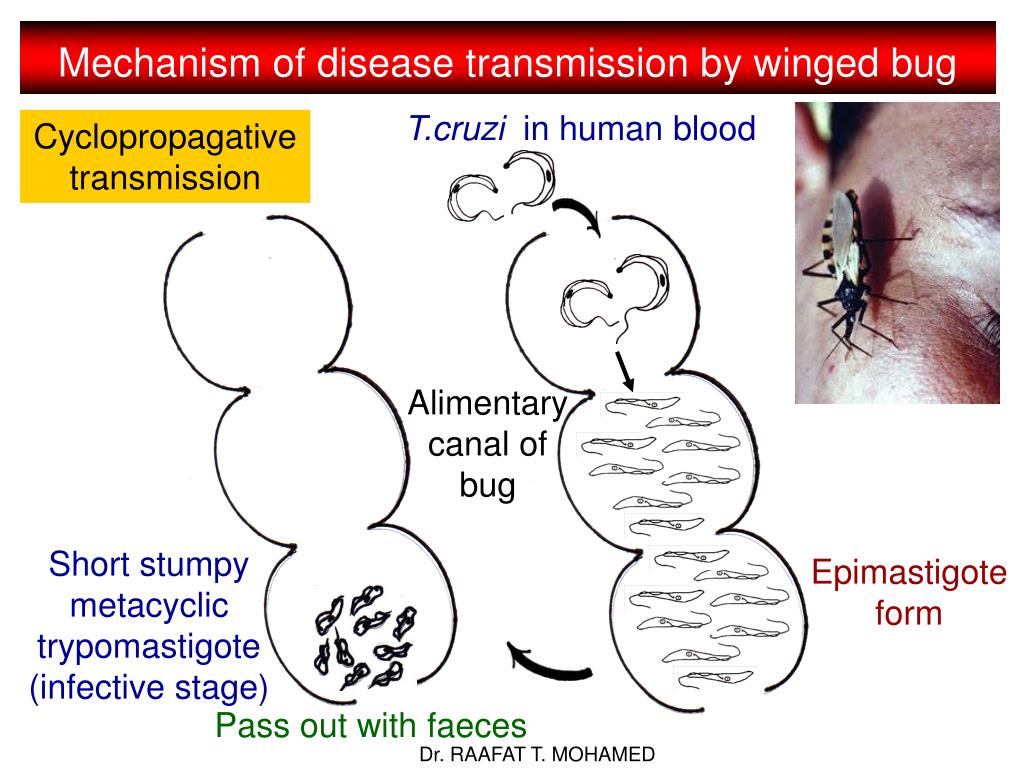 Mechanism of disease transmission by winged bug

Cyclopropagative transmission

T.cruzi in human blood

Alimentary canal of bug

Short stumpy metacyclic trypomastigote (infective stage)

Epimastigote form

Pass out with faeces

Dr. RAAFAT T. MOHAMED